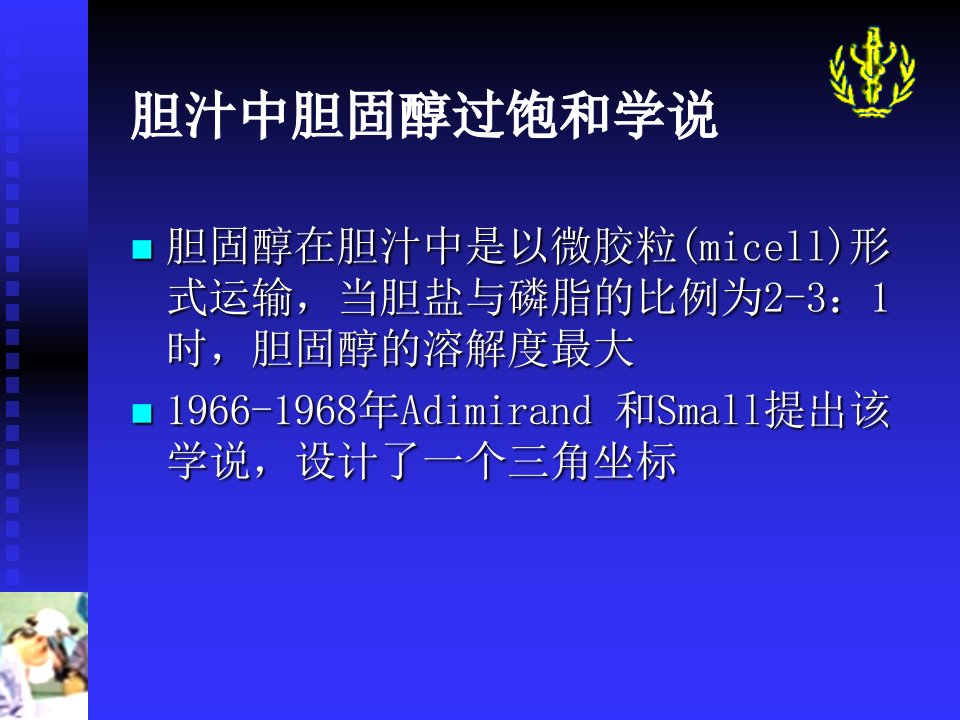 胆汁中胆固醇过饱和学说

■ 胆固醇在胆汁中是以微胶粒(micell)形式运输，当胆盐与磷脂的比例为2-3：1时，胆固醇的溶解度最大

■ 1966-1968年Adimirand 和Small提出该学说，设计了一个三角坐标